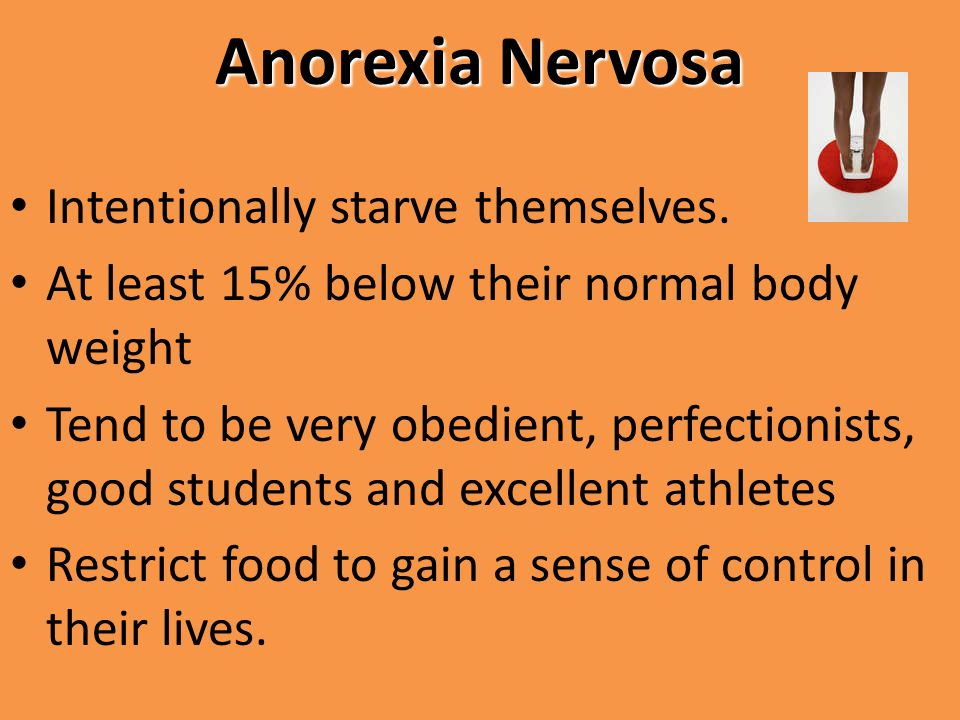 Anorexia Nervosa

• Intentionally starve themselves.
• At least 15% below their normal body weight
• Tend to be very obedient, perfectionists, good students and excellent athletes
• Restrict food to gain a sense of control in their lives.